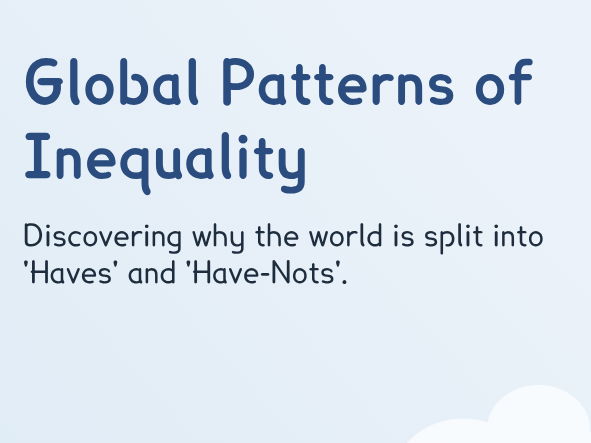 Global Patterns of Inequality

Discovering why the world is split into 'Haves' and 'Have-Nots'.